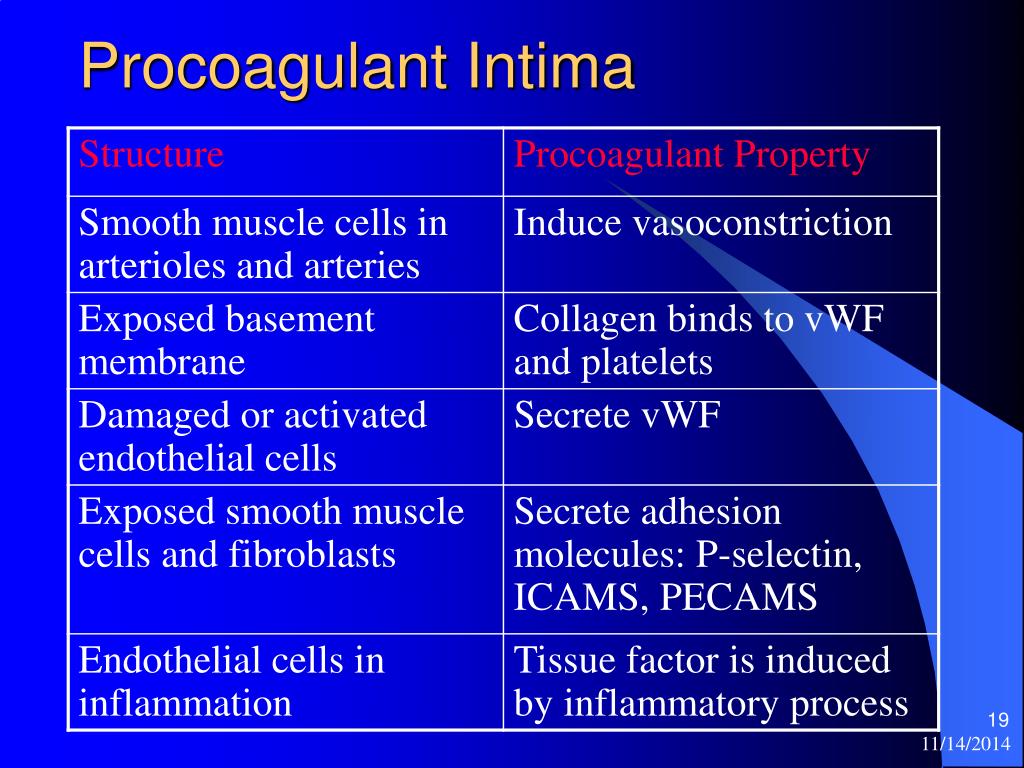 Procoagulant Intima

| Structure | Procoagulant Property |
|---|---|
| Smooth muscle cells in arterioles and arteries | Induce vasoconstriction |
| Exposed basement membrane | Collagen binds to vWF and platelets |
| Damaged or activated endothelial cells | Secrete vWF |
| Exposed smooth muscle cells and fibroblasts | Secrete adhesion molecules: P-selectin, ICAMS, PECAMS |
| Endothelial cells in inflammation | Tissue factor is induced by inflammatory process |

19

11/14/2014